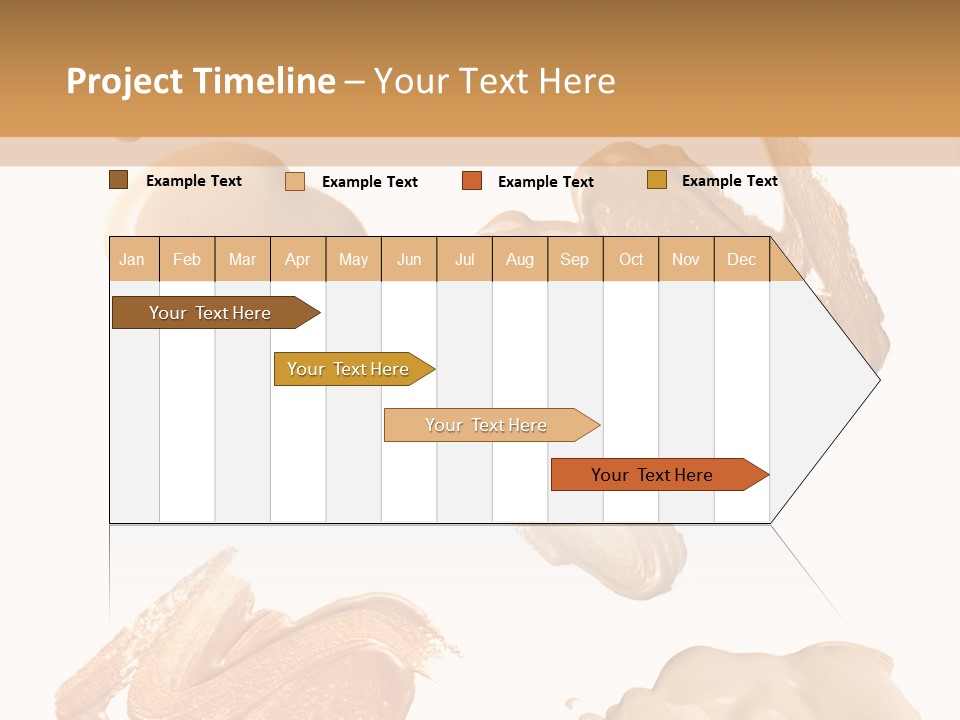 Project Timeline – Your Text Here

Example Text Example Text Example Text Example Text

| Jan | Feb | Mar | Apr | May | Jun | Jul | Aug | Sep | Oct | Nov | Dec |
|---|---|---|---|---|---|---|---|---|---|---|---|

Your Text Here

Your Text Here

Your Text Here

Your Text Here